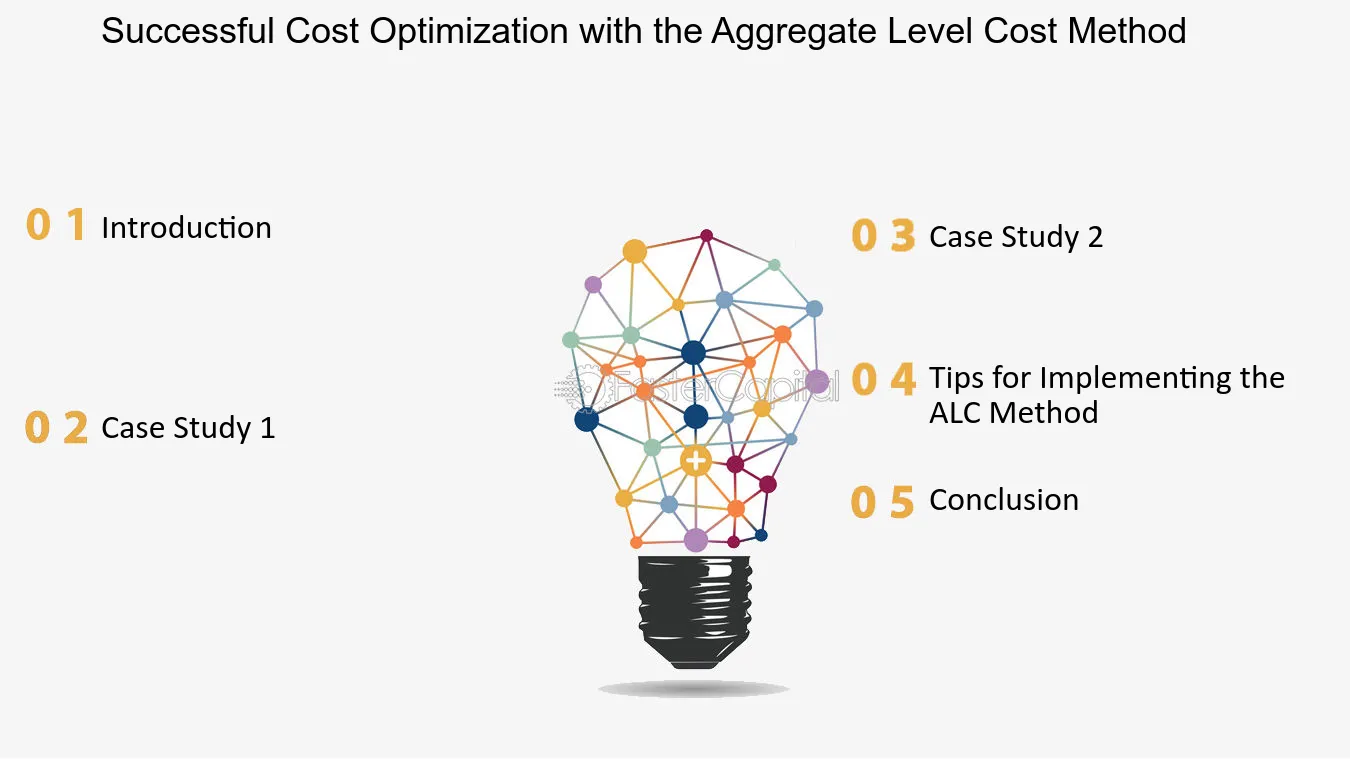 Successful Cost Optimization with the Aggregate Level Cost Method

0 1 Introduction

0 2 Case Study 1

0 3 Case Study 2

0 4 Tips for Implementing the ALC Method

0 5 Conclusion

FasterCapital